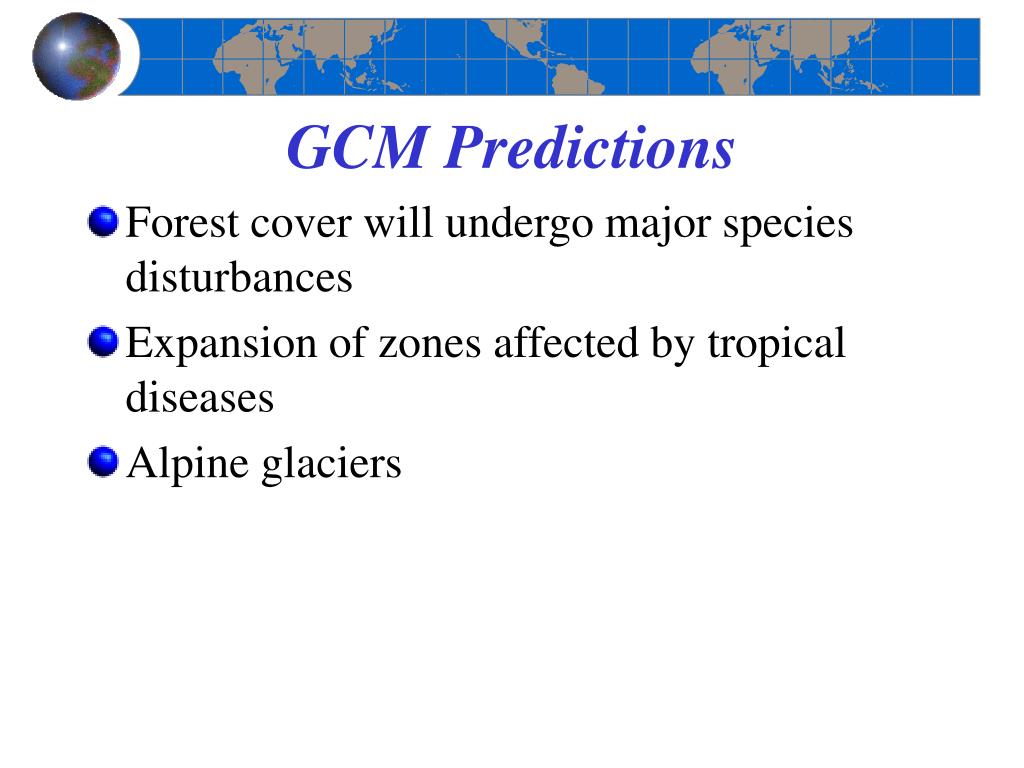 GCM Predictions

Forest cover will undergo major species disturbances

Expansion of zones affected by tropical diseases

Alpine glaciers